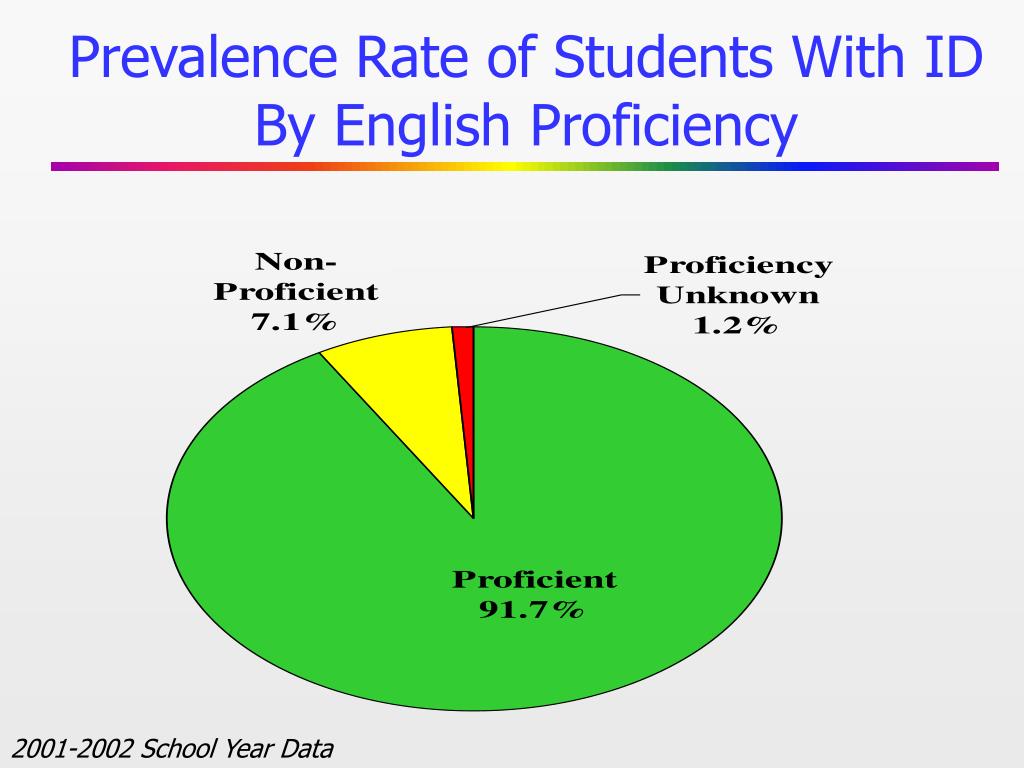 Prevalence Rate of Students With ID By English Proficiency

Non-Proficient 7.1%

Proficiency Unknown 1.2%

Proficient 91.7%

2001-2002 School Year Data